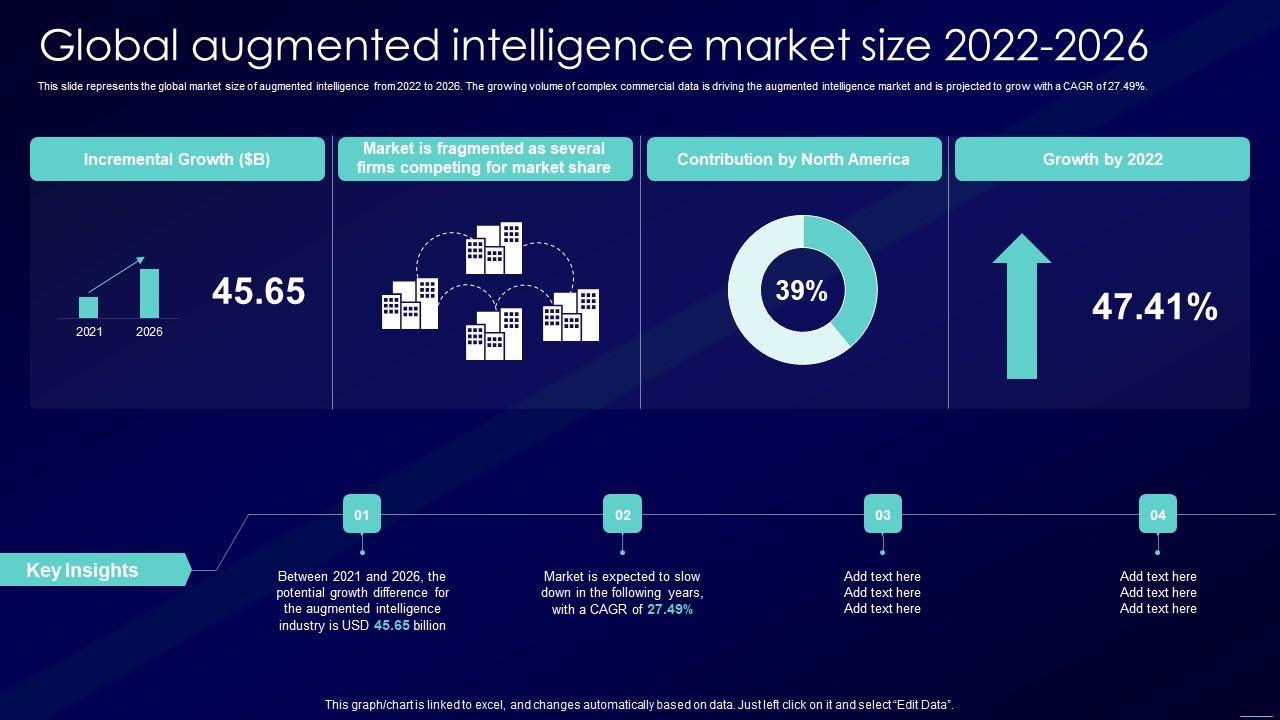 Global augmented intelligence market size 2022-2026

This slide represents the global market size of augmented intelligence from 2022 to 2026. The growing volume of complex commercial data is driving the augmented intelligence market and is projected to grow with a CAGR of 27.49%.

Incremental Growth ($B)

2021 2026

45.65

Market is fragmented as several firms competing for market share

Contribution by North America

39%

Growth by 2022

47.41%

Key Insights

01

Between 2021 and 2026, the potential growth difference for the augmented intelligence industry is USD 45.65 billion

02

Market is expected to slow down in the following years, with a CAGR of 27.49%

03

Add text here
Add text here
Add text here

04

Add text here
Add text here
Add text here

This graph/chart is linked to excel, and changes automatically based on data. Just left click on it and select "Edit Data".